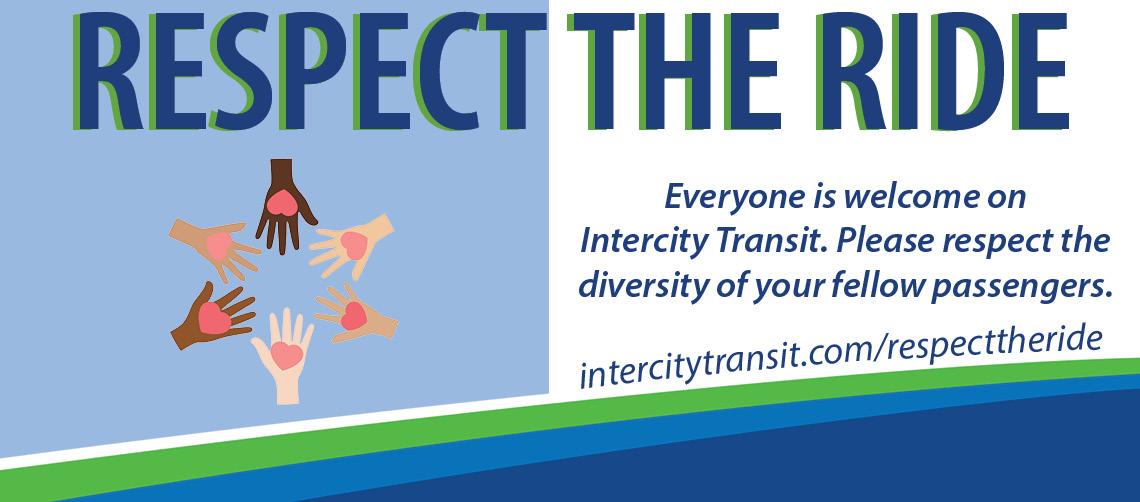 RESPECT THE RIDE

Everyone is welcome on Intercity Transit. Please respect the diversity of your fellow passengers.

intercitytransit.com/respecttheride